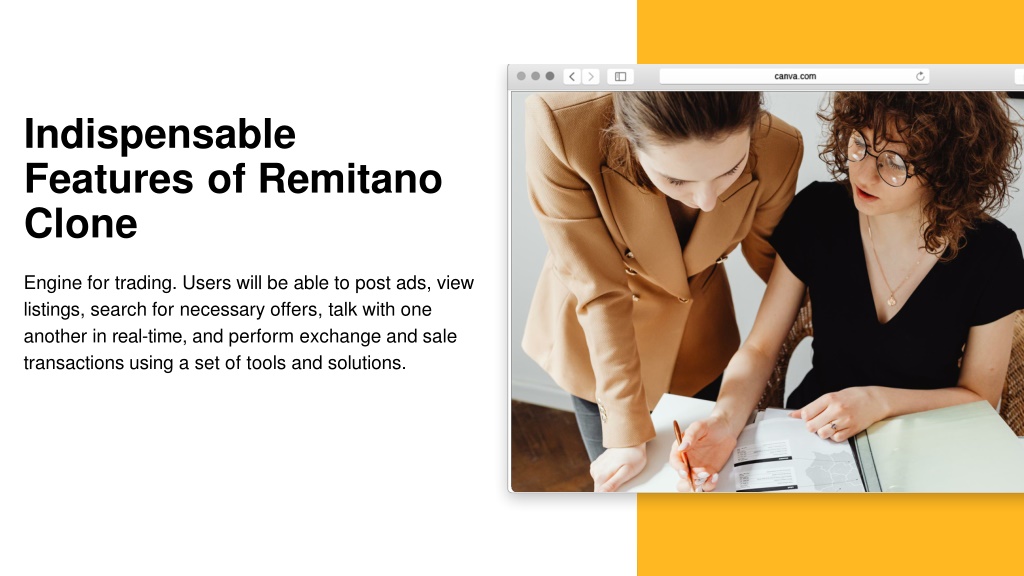 Indispensable Features of Remitano Clone

Engine for trading. Users will be able to post ads, view listings, search for necessary offers, talk with one another in real-time, and perform exchange and sale transactions using a set of tools and solutions.

canva.com